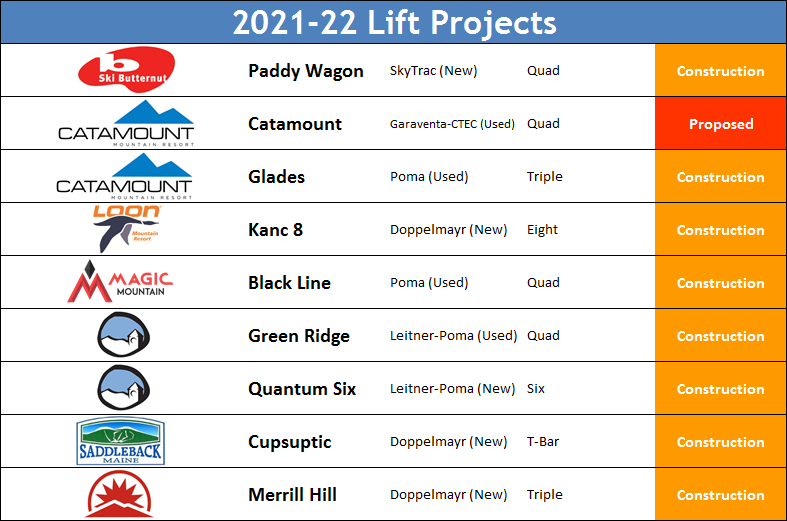 2021-22 Lift Projects

| | | | | |
|---|---|---|---|---|
| Ski Butternut | Paddy Wagon | SkyTrac (New) | Quad | Construction |
| CATAMOUNT MOUNTAIN RESORT | Catamount | Garaventa-CTEC (Used) | Quad | Proposed |
| CATAMOUNT MOUNTAIN RESORT | Glades | Poma (Used) | Triple | Construction |
| LOON Mountain Resort | Kanc 8 | Doppelmayr (New) | Eight | Construction |
| MAGIC MOUNTAIN | Black Line | Poma (Used) | Quad | Construction |
| | Green Ridge | Leitner-Poma (Used) | Quad | Construction |
| | Quantum Six | Leitner-Poma (New) | Six | Construction |
| SADDLEBACK MAINE | Cupsuptic | Doppelmayr (New) | T-Bar | Construction |
| | Merrill Hill | Doppelmayr (New) | Triple | Construction |